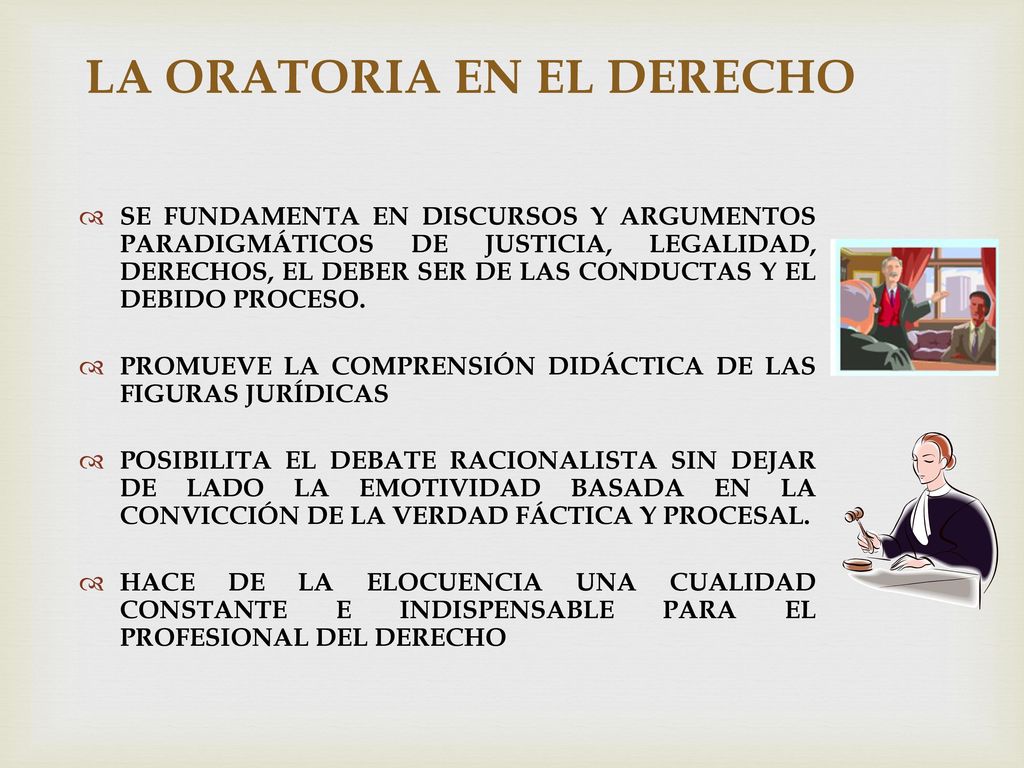 LA ORATORIA EN EL DERECHO

SE FUNDAMENTA EN DISCURSOS Y ARGUMENTOS PARADIGMÁTICOS DE JUSTICIA, LEGALIDAD, DERECHOS, EL DEBER SER DE LAS CONDUCTAS Y EL DEBIDO PROCESO.

PROMUEVE LA COMPRENSIÓN DIDÁCTICA DE LAS FIGURAS JURÍDICAS

POSIBILITA EL DEBATE RACIONALISTA SIN DEJAR DE LADO LA EMOTIVIDAD BASADA EN LA CONVICCIÓN DE LA VERDAD FÁCTICA Y PROCESAL.

HACE DE LA ELOCUENCIA UNA CUALIDAD CONSTANTE E INDISPENSABLE PARA EL PROFESIONAL DEL DERECHO